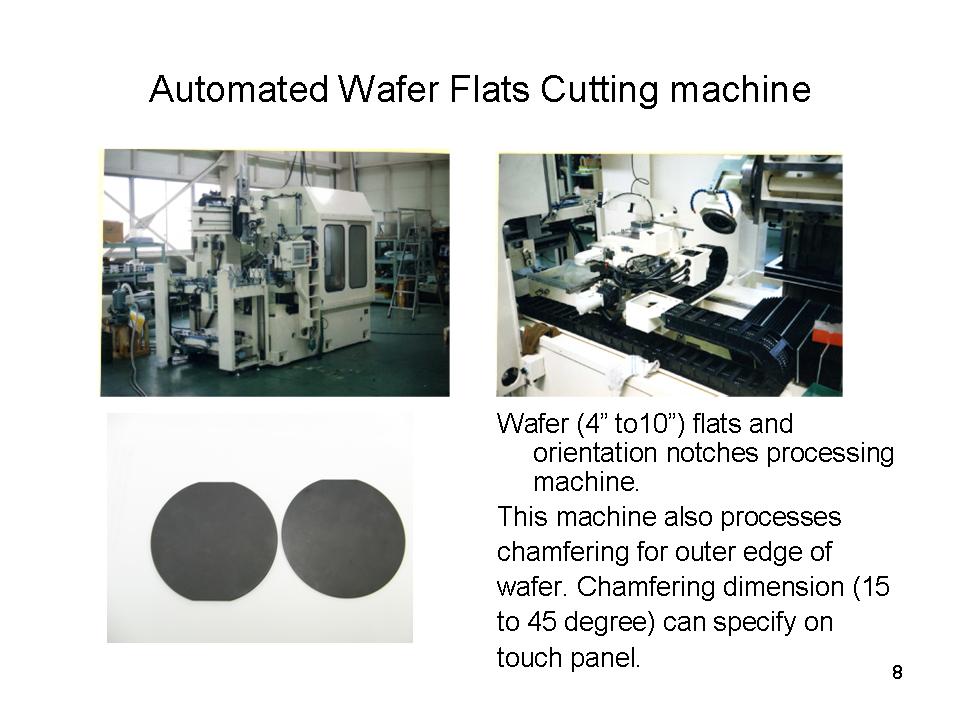 Automated Wafer Flats Cutting machine

Wafer (4” to10”) flats and orientation notches processing machine.

This machine also processes chamfering for outer edge of wafer. Chamfering dimension (15 to 45 degree) can specify on touch panel.

8